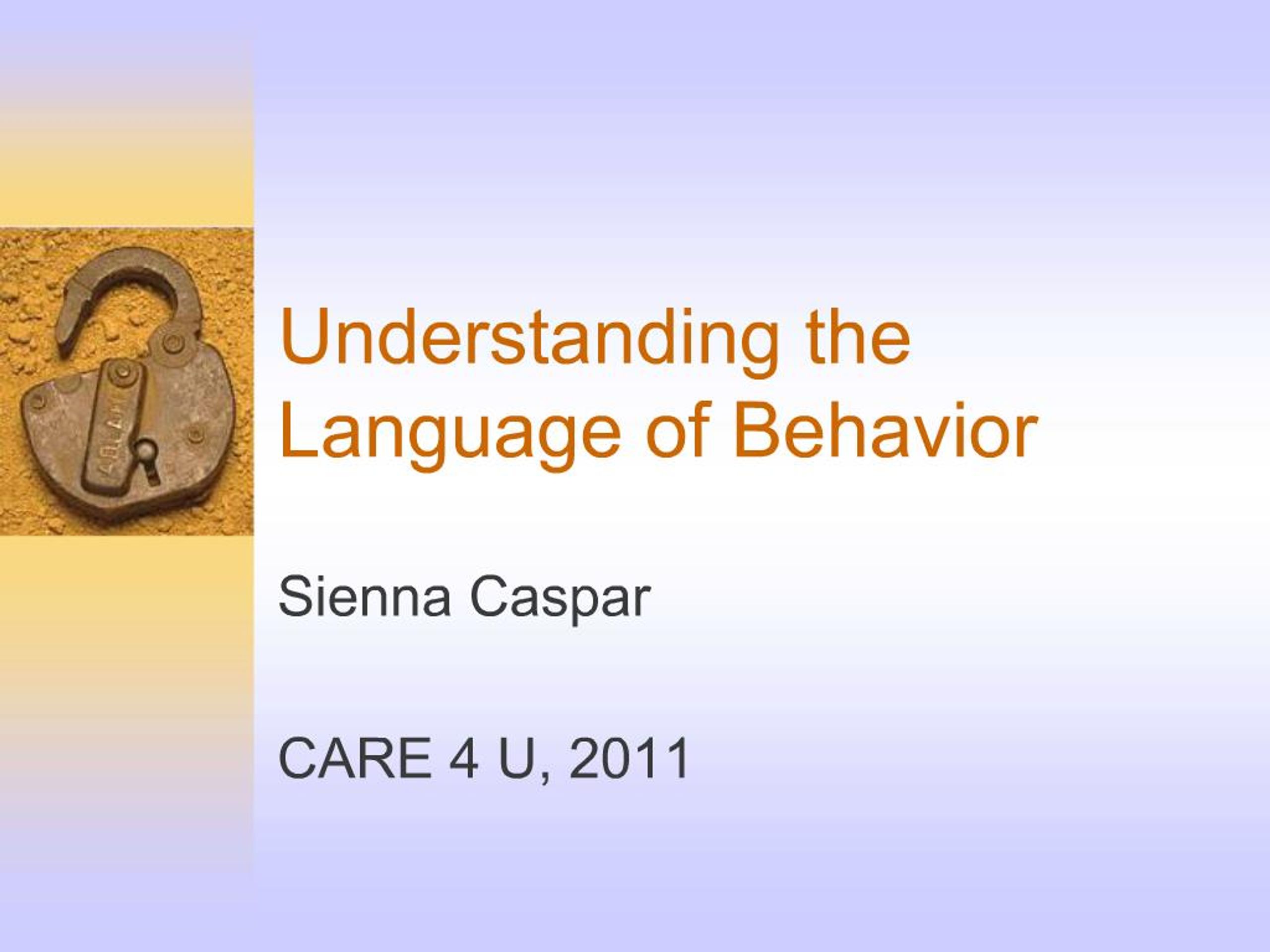 Understanding the Language of Behavior

Sienna Caspar

CARE 4 U, 2011